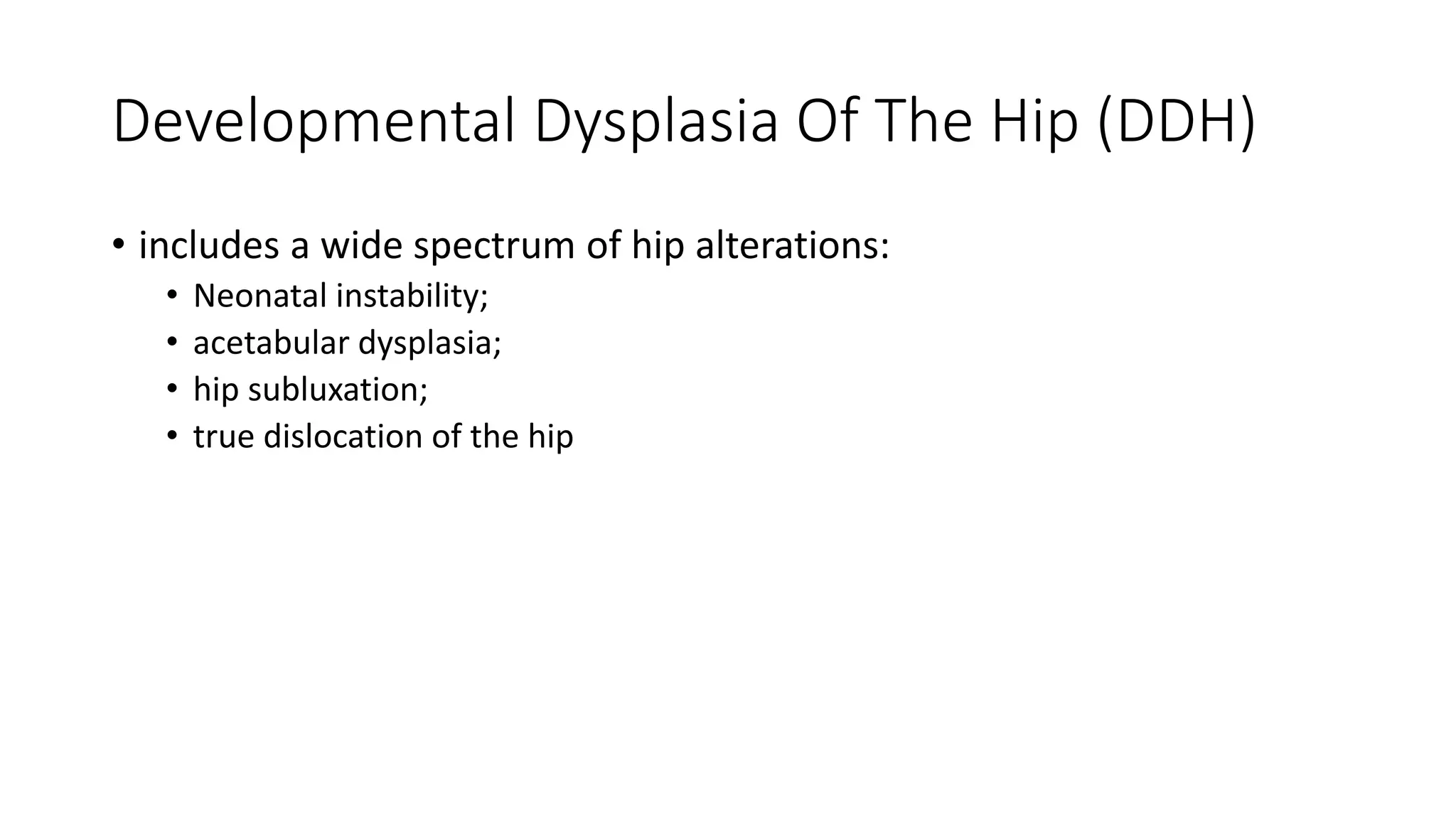 Developmental Dysplasia Of The Hip (DDH)

• includes a wide spectrum of hip alterations:
  • Neonatal instability;
  • acetabular dysplasia;
  • hip subluxation;
  • true dislocation of the hip